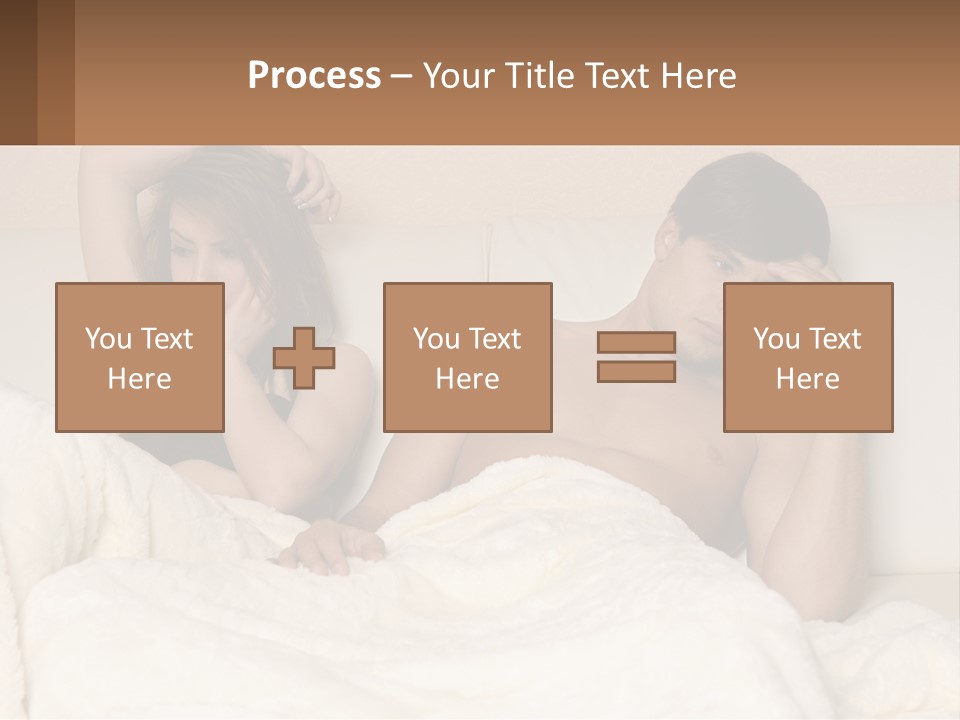 Process – Your Title Text Here

You Text Here

You Text Here

You Text Here